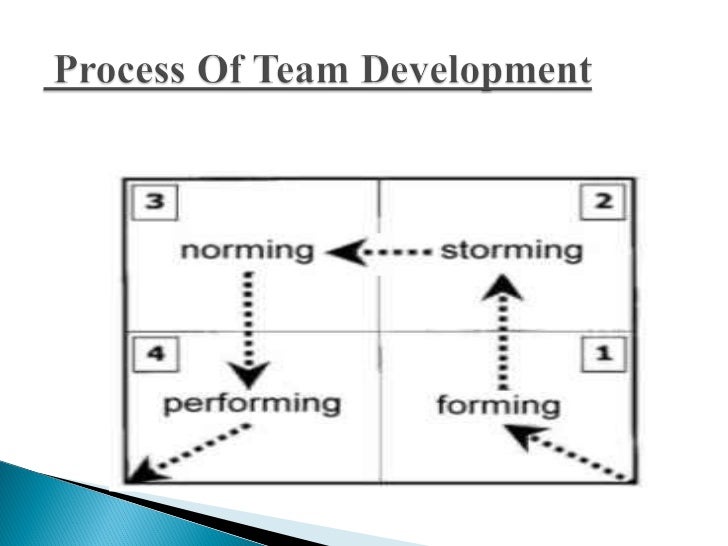 Process Of Team Development

3

norming

2

storming

4

performing

1

forming